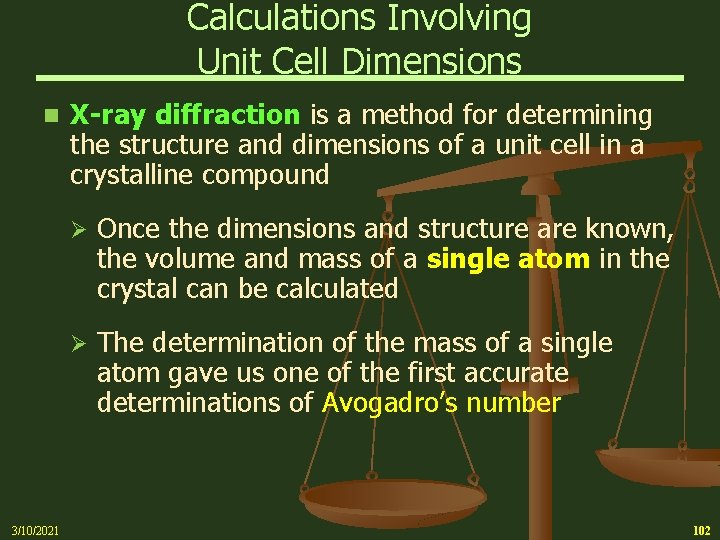 Calculations Involving Unit Cell Dimensions

X-ray diffraction is a method for determining the structure and dimensions of a unit cell in a crystalline compound

Once the dimensions and structure are known, the volume and mass of a single atom in the crystal can be calculated

The determination of the mass of a single atom gave us one of the first accurate determinations of Avogadro's number

3/10/2021

102